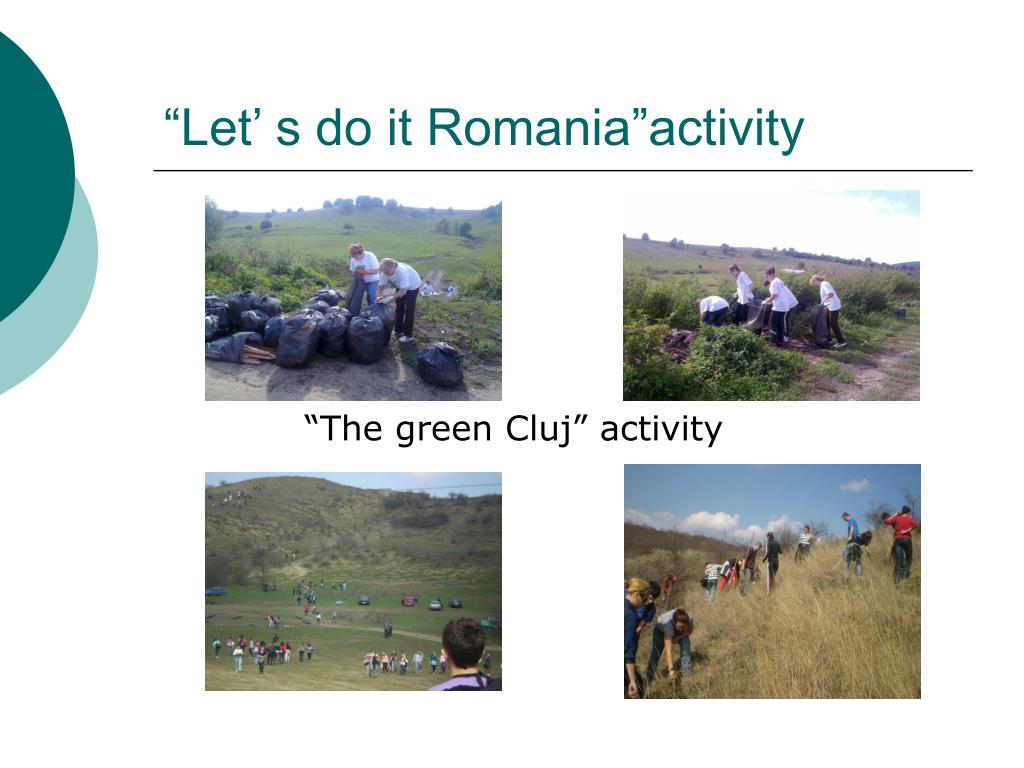 “Let’ s do it Romania”activity

“The green Cluj” activity